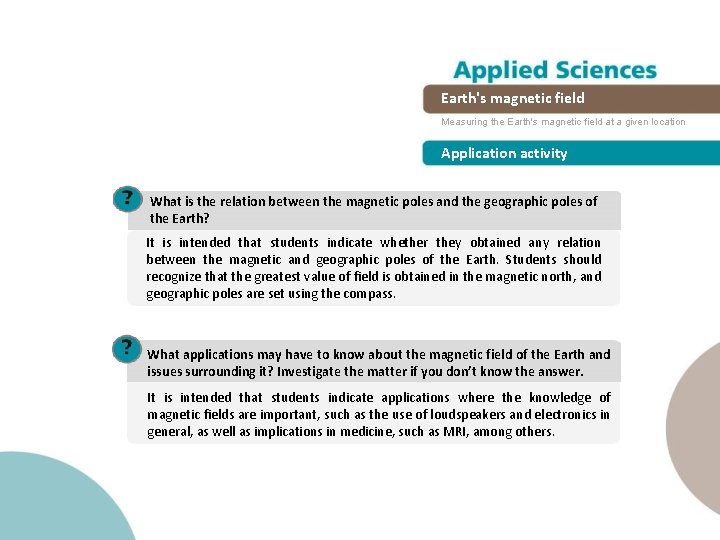 Applied Sciences

Earth's magnetic field

Measuring the Earth's magnetic field at a given location

Application activity

? What is the relation between the magnetic poles and the geographic poles of the Earth?

It is intended that students indicate whether they obtained any relation between the magnetic and geographic poles of the Earth. Students should recognize that the greatest value of field is obtained in the magnetic north, and geographic poles are set using the compass.

? What applications may have to know about the magnetic field of the Earth and issues surrounding it? Investigate the matter if you don't know the answer.

It is intended that students indicate applications where the knowledge of magnetic fields are important, such as the use of loudspeakers and electronics in general, as well as implications in medicine, such as MRI, among others.